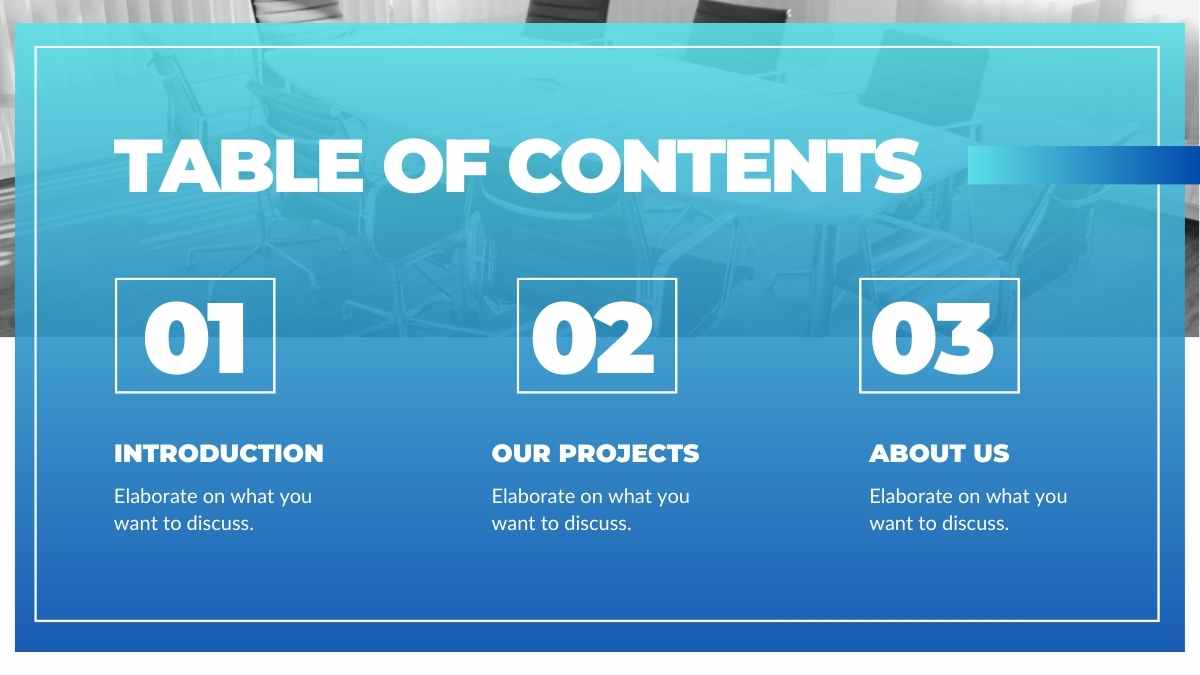 TABLE OF CONTENTS

01

INTRODUCTION

Elaborate on what you want to discuss.

02

OUR PROJECTS

Elaborate on what you want to discuss.

03

ABOUT US

Elaborate on what you want to discuss.